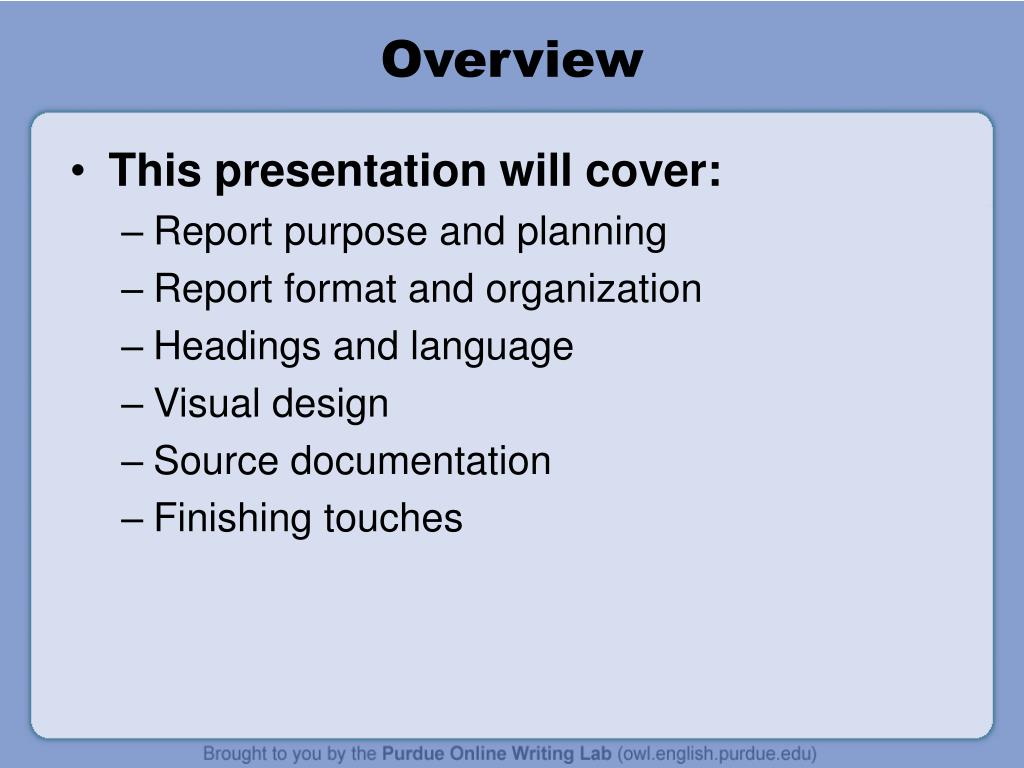 Overview

• This presentation will cover:
– Report purpose and planning
– Report format and organization
– Headings and language
– Visual design
– Source documentation
– Finishing touches

Brought to you by the Purdue Online Writing Lab (owl.english.purdue.edu)